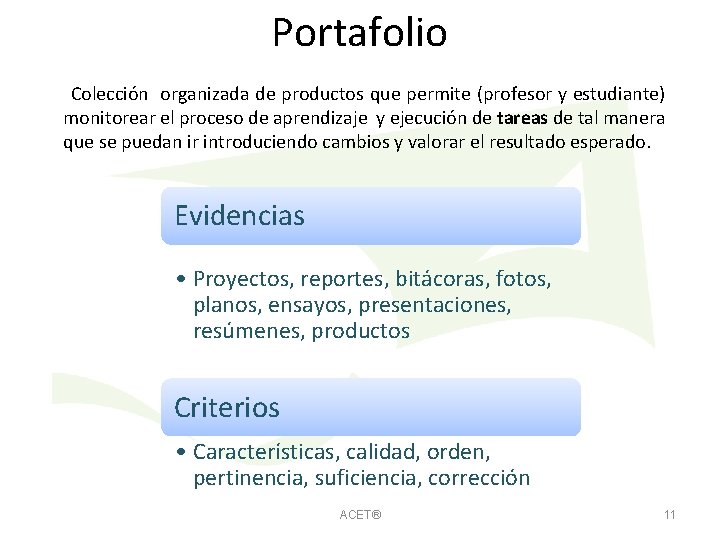 Portafolio

Colección organizada de productos que permite (profesor y estudiante) monitorear el proceso de aprendizaje y ejecución de tareas de tal manera que se puedan ir introduciendo cambios y valorar el resultado esperado.

Evidencias

• Proyectos, reportes, bitácoras, fotos, planos, ensayos, presentaciones, resúmenes, productos

Criterios

• Características, calidad, orden, pertinencia, suficiencia, corrección

ACET®

11